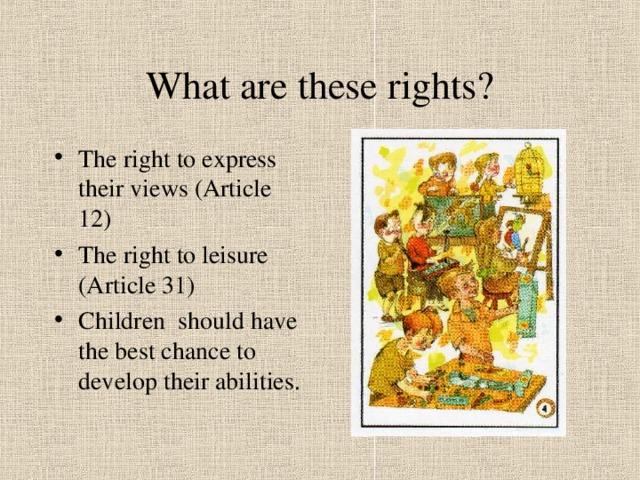 What are these rights?

• The right to express their views (Article 12)
• The right to leisure (Article 31)
• Children should have the best chance to develop their abilities.

4